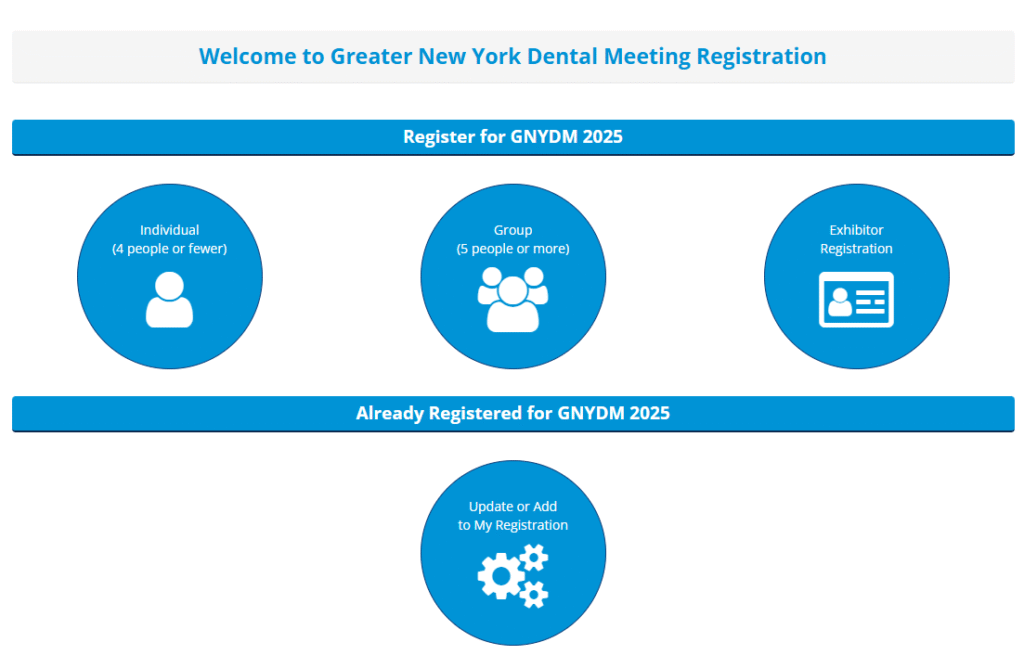 Welcome to Greater New York Dental Meeting Registration

Register for GNYDM 2025

Individual
(4 people or fewer)

Group
(5 people or more)

Exhibitor
Registration

Already Registered for GNYDM 2025

Update or Add
to My Registration